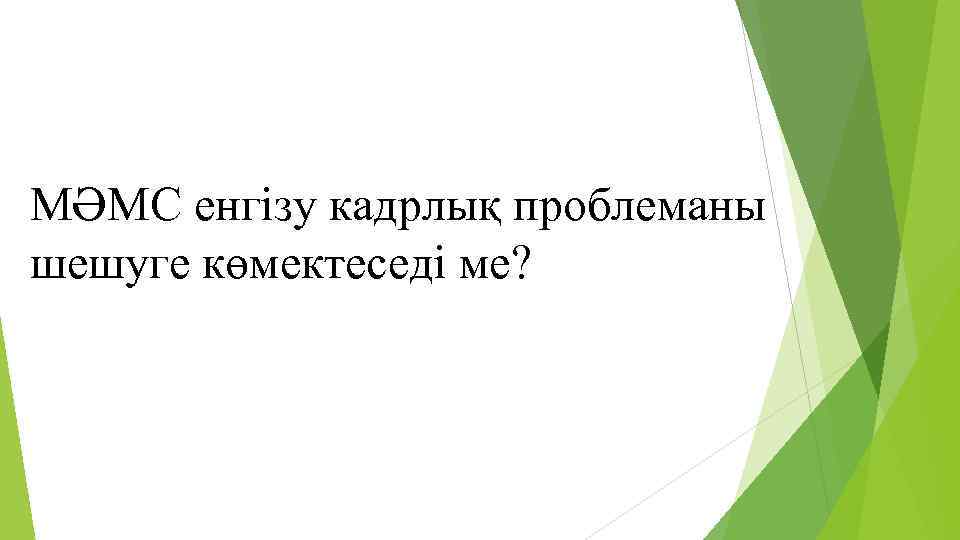 МӘМС енгізу кадрлық проблеманы шешуге көмектеседі ме?